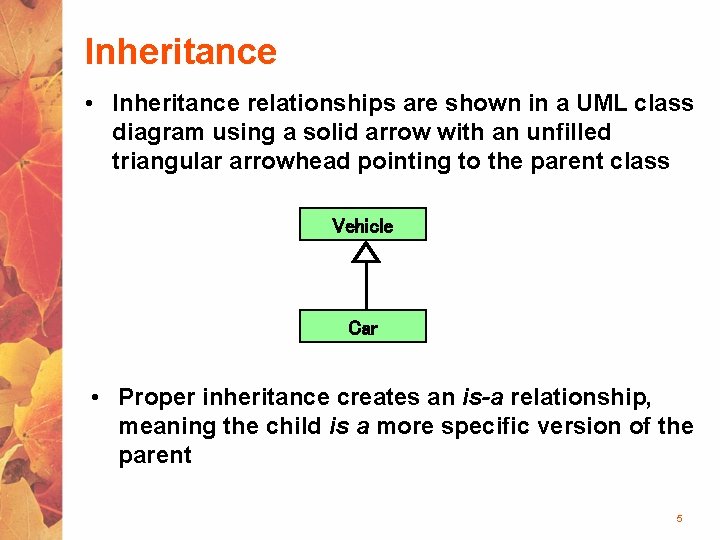 Inheritance

• Inheritance relationships are shown in a UML class diagram using a solid arrow with an unfilled triangular arrowhead pointing to the parent class

Vehicle

Car

• Proper inheritance creates an is-a relationship, meaning the child is a more specific version of the parent

5